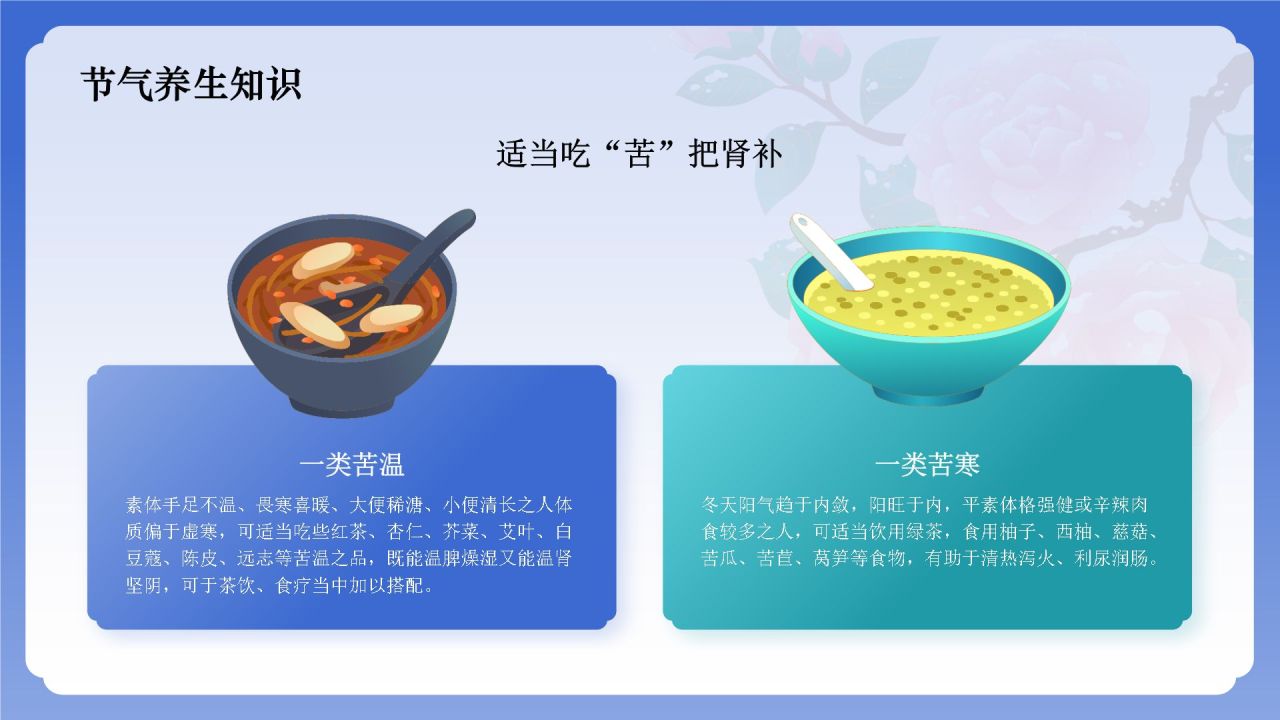 节气养生知识

适当吃“苦”把肾补

一类苦温

素体手足不温、畏寒喜暖、大便稀溏、小便清长之人体质偏于虚寒，可适当吃些红茶、杏仁、芥菜、艾叶、白豆蔻、陈皮、远志等苦温之品，既能温脾燥湿又能温肾坚阴，可于茶饮、食疗当中加以搭配。

一类苦寒

冬天阳气趋于内敛，阳旺于内，平素体格强健或辛辣肉食较多之人，可适当饮用绿茶，食用柚子、西柚、慈菇、苦瓜、苦苣、莴笋等食物，有助于清热泻火、利尿润肠。